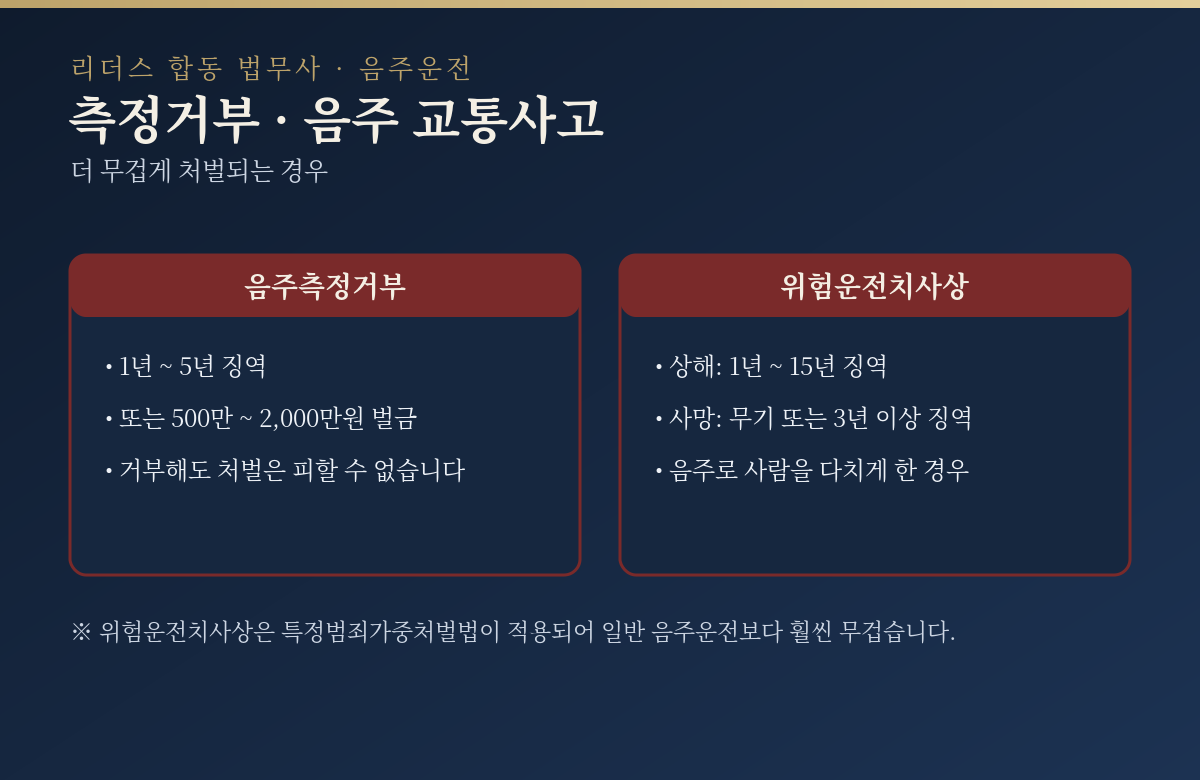 리더스 합동 법무사 · 음주운전

측정거부 · 음주 교통사고

더 무겁게 처벌되는 경우

음주측정거부

• 1년 ~ 5년 징역

• 또는 500만 ~ 2,000만원 벌금

• 거부해도 처벌은 피할 수 없습니다

위험운전치사상

• 상해: 1년 ~ 15년 징역

• 사망: 무기 또는 3년 이상 징역

• 음주로 사람을 다치게 한 경우

※ 위험운전치사상은 특정범죄가중처벌법이 적용되어 일반 음주운전보다 훨씬 무겁습니다.